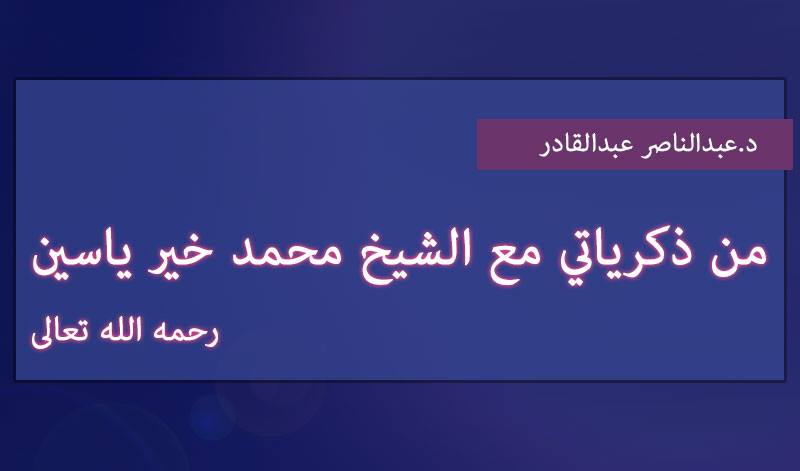 د.عبدالناصر عبدالقادر

من ذكرياتي مع الشيخ محمد خير ياسين

رحمه الله تعالى